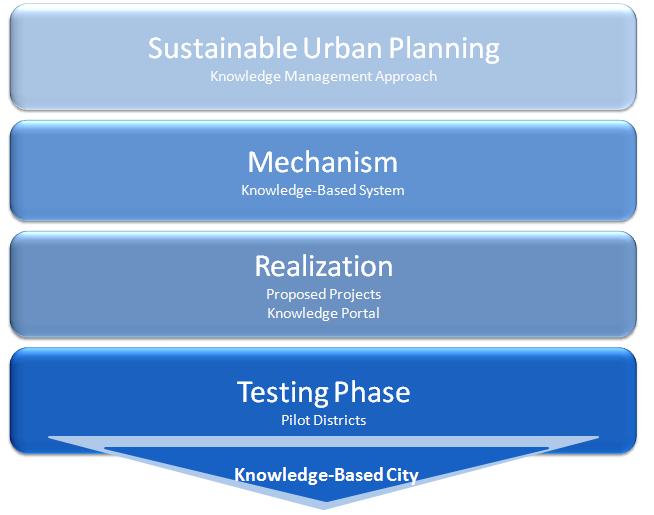 Sustainable Urban Planning
Knowledge Management Approach

Mechanism
Knowledge-Based System

Realization
Proposed Projects
Knowledge Portal

Testing Phase
Pilot Districts

Knowledge-Based City